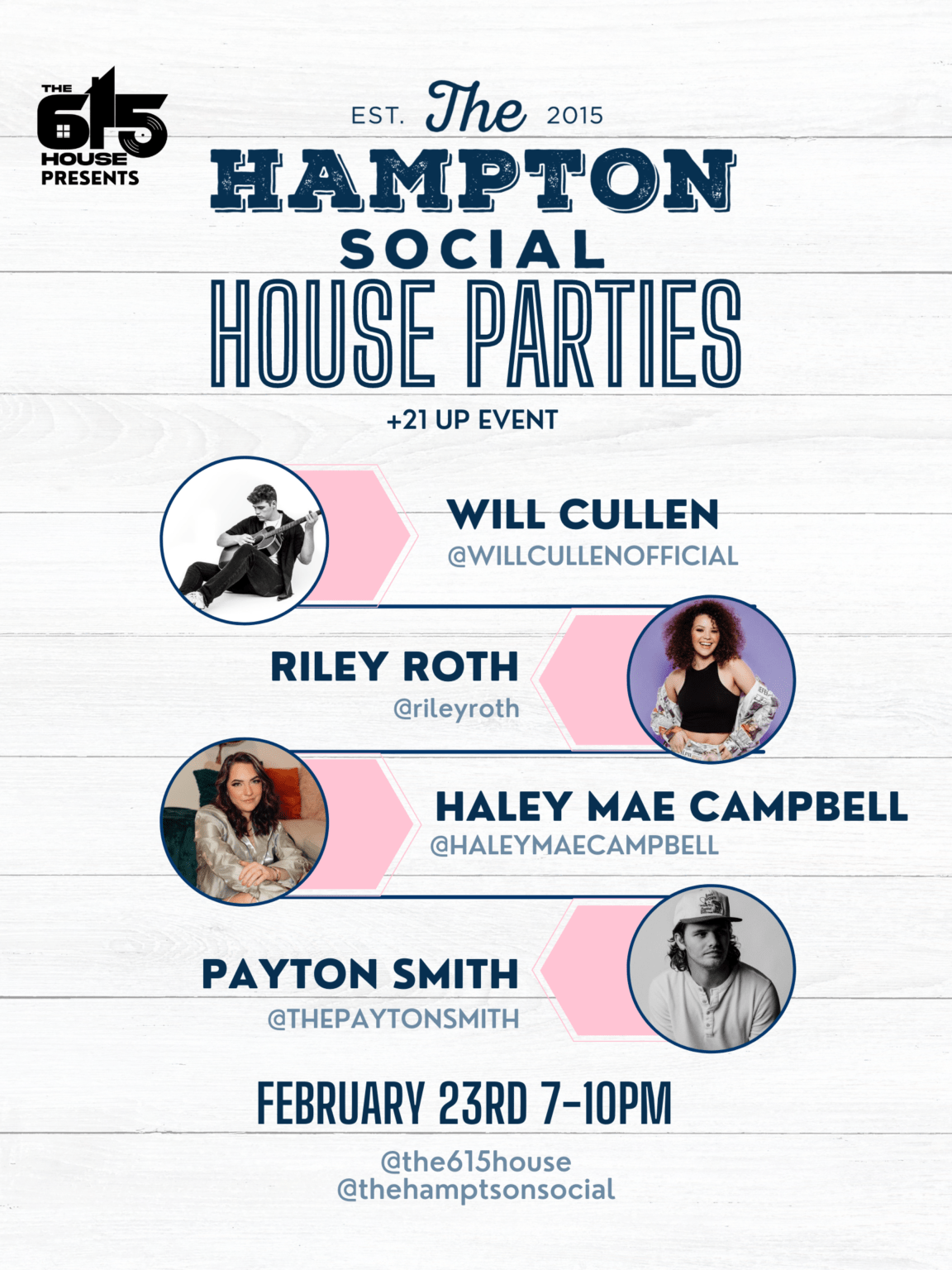 THE 615 HOUSE PRESENTS

EST. The 2015
HAMPTON
SOCIAL
HOUSE PARTIES
+21 UP EVENT

WILL CULLEN
@WILLCULLENOFFICIAL

RILEY ROTH
@rileyroth

HALEY MAE CAMPBELL
@HALEYMAECAMPBELL

PAYTON SMITH
@THEPAYTONSMITH

FEBRUARY 23RD 7-10PM

@the615house
@thehamptsonsocial